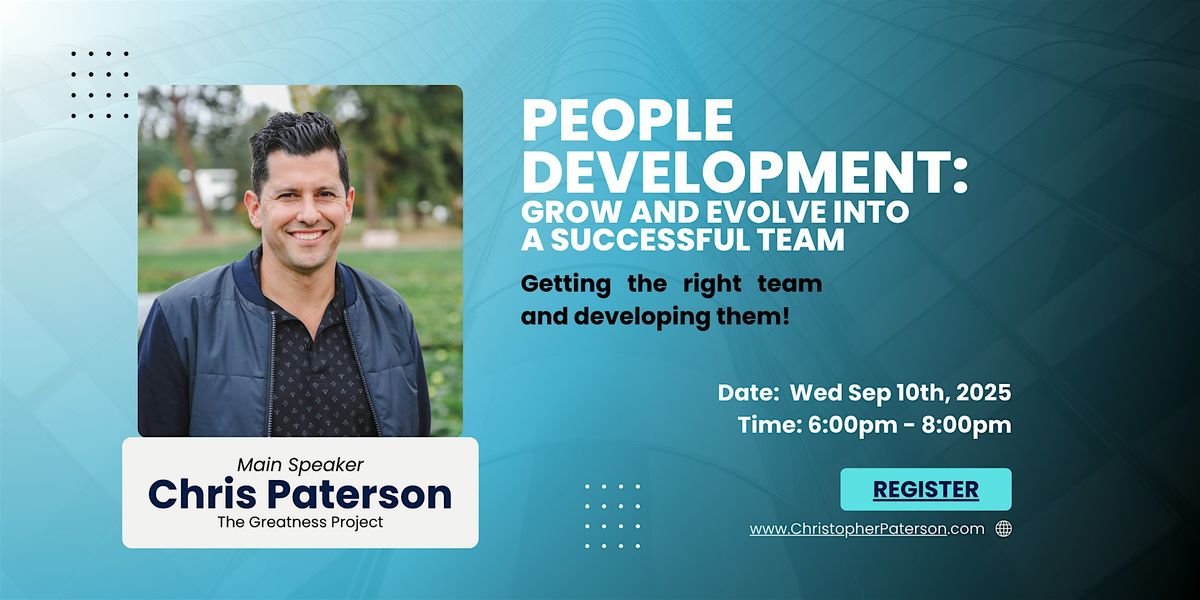 PEOPLE DEVELOPMENT:
GROW AND EVOLVE INTO A SUCCESSFUL TEAM

Getting the right team and developing them!

Date: Wed Sep 10th, 2025
Time: 6:00pm - 8:00pm

REGISTER

www.ChristopherPaterson.com

Main Speaker
Chris Paterson
The Greatness Project